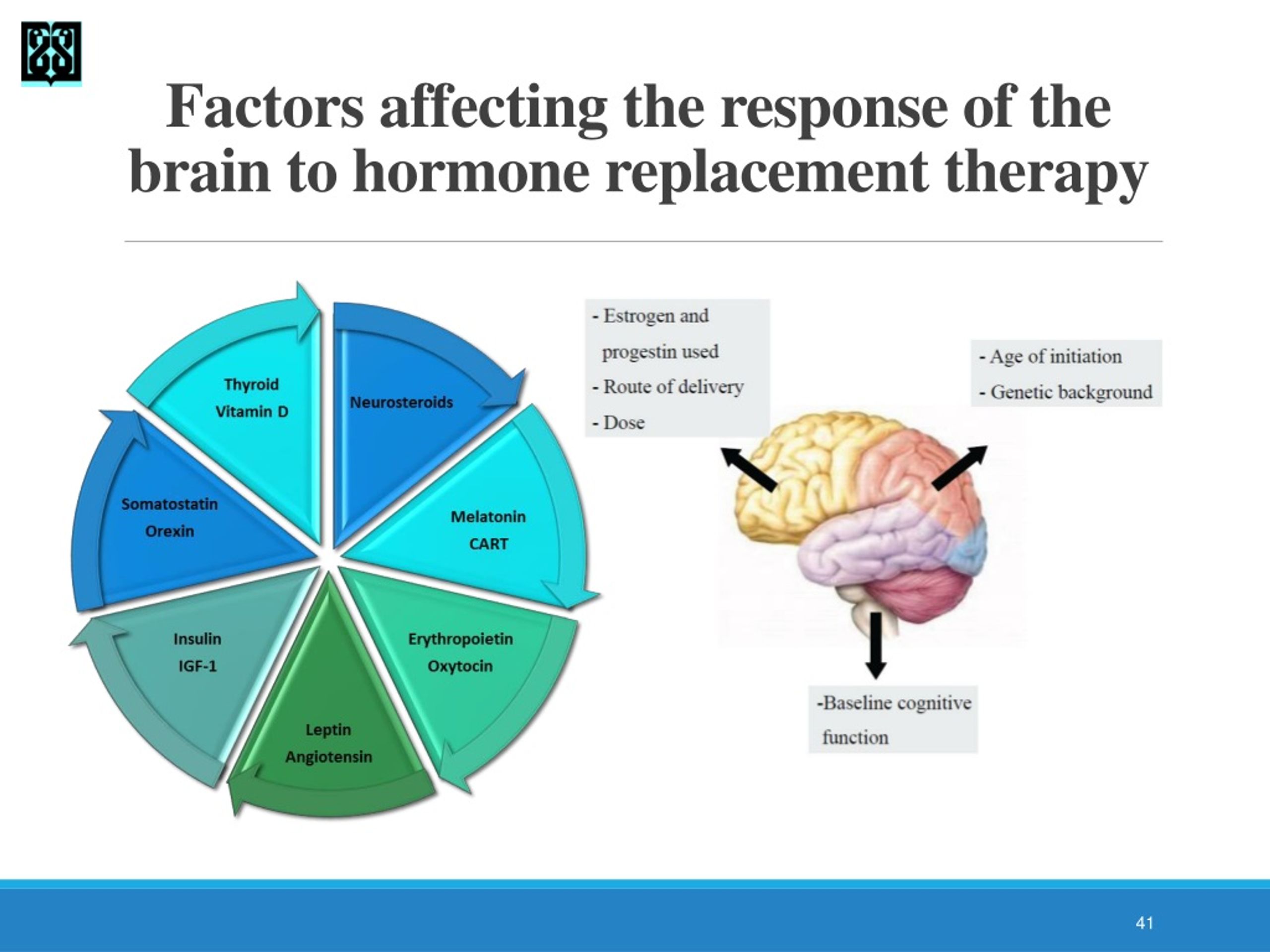 Factors affecting the response of the brain to hormone replacement therapy

Thyroid
Vitamin D

Neurosteroids

Melatonin
CART

Erythropoietin
Oxytocin

Leptin
Angiotensin

Insulin
IGF-1

Somatostatin
Orexin

- Estrogen and progestin used
- Route of delivery
- Dose

- Age of initiation
- Genetic background

-Baseline cognitive function

41